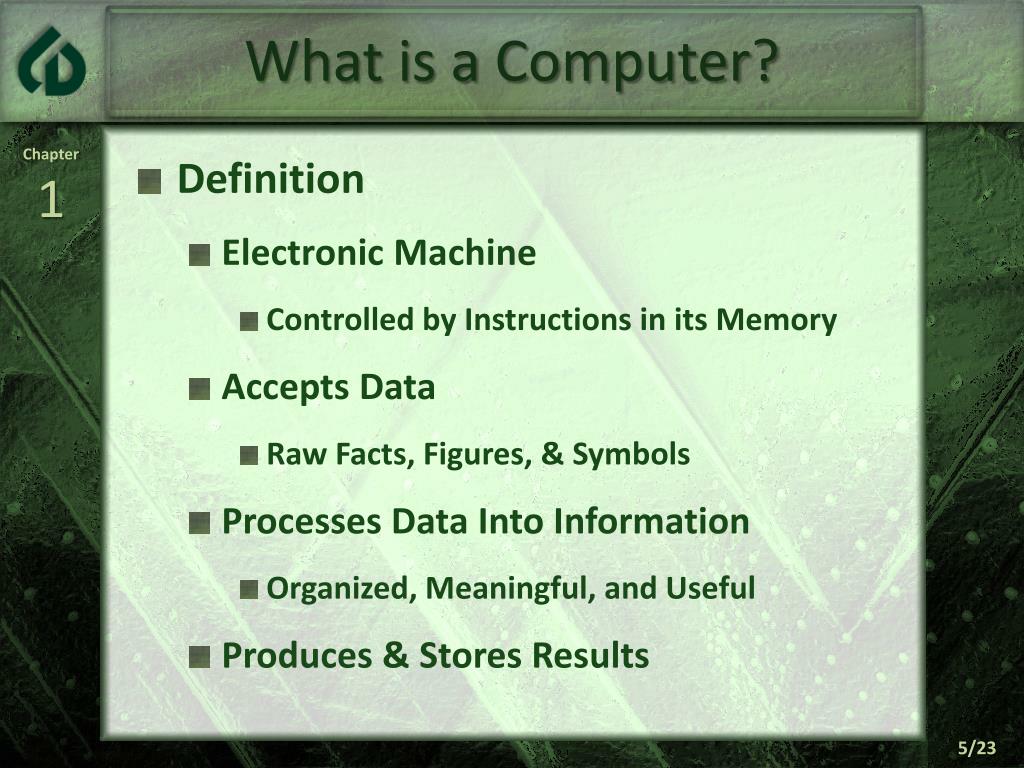 What is a Computer?

Chapter
1

Definition

Electronic Machine

Controlled by Instructions in its Memory

Accepts Data

Raw Facts, Figures, & Symbols

Processes Data Into Information

Organized, Meaningful, and Useful

Produces & Stores Results

5/23